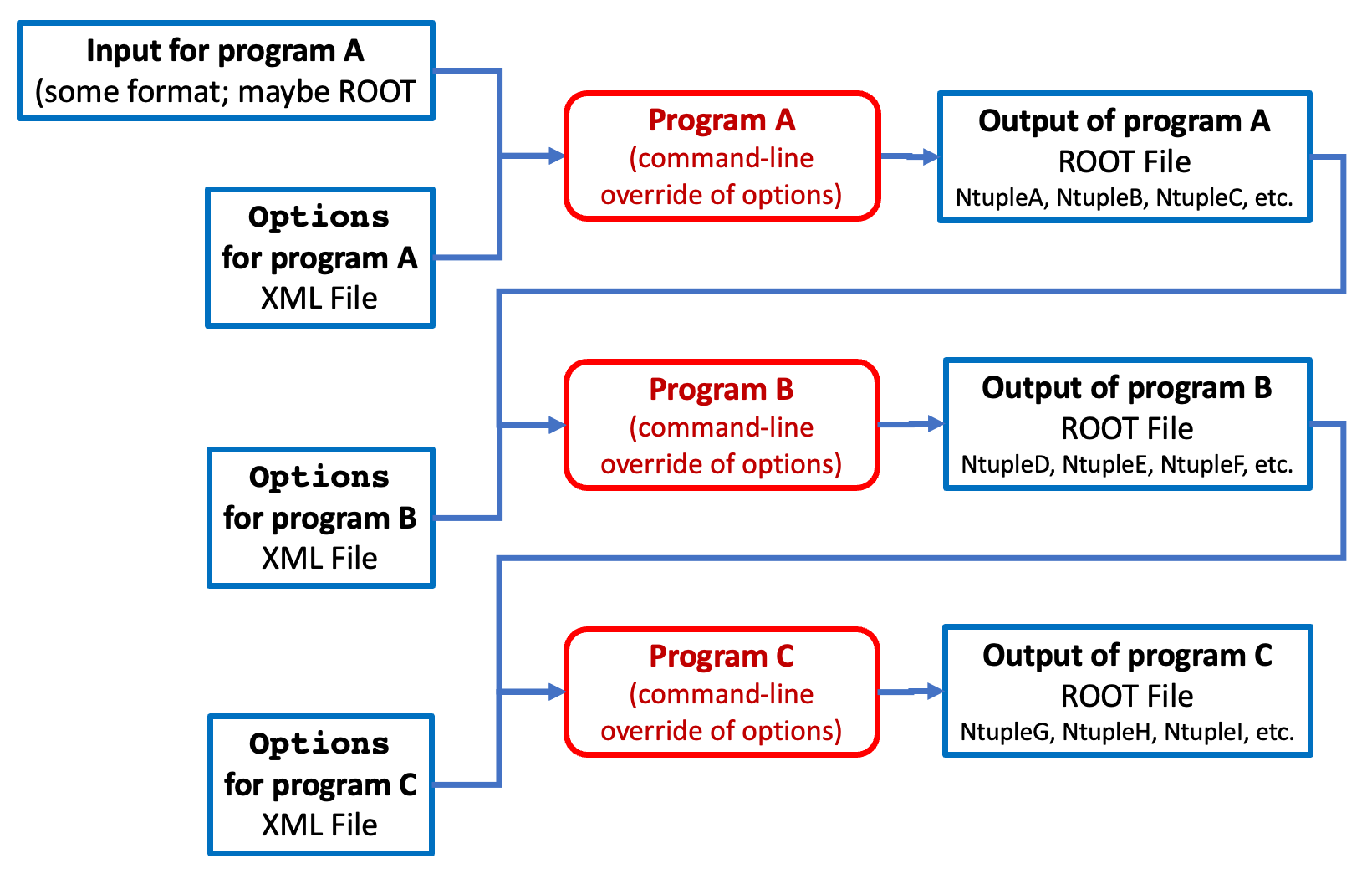 Input for program A
(some format; maybe ROOT

Options
for program A
XML File

Program A
(command-line
override of options)

Output of program A
ROOT File
NtupleA, NtupleB, NtupleC, etc.

Options
for program B
XML File

Program B
(command-line
override of options)

Output of program B
ROOT File
NtupleD, NtupleE, NtupleF, etc.

Options
for program C
XML File

Program C
(command-line
override of options)

Output of program C
ROOT File
NtupleG, NtupleH, NtupleI, etc.